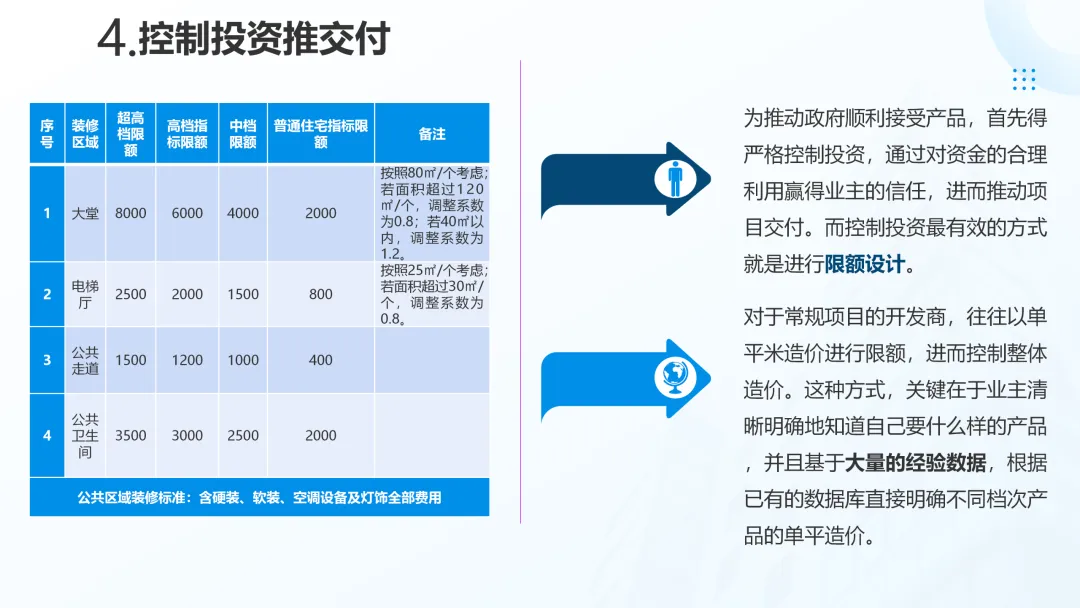 4.控制投资推交付

| 序号 | 装修区域 | 超高档限额 | 高档指标限额 | 中档限额 | 普通住宅指标限额 | 备注 |
|---|---|---|---|---|---|---|
| 1 | 大堂 | 8000 | 6000 | 4000 | 2000 | 按照80㎡/个考虑；若面积超过120㎡/个，调整系数为0.8；若40㎡以内，调整系数为1.2。 |
| 2 | 电梯厅 | 2500 | 2000 | 1500 | 800 | 按照25㎡/个考虑；若面积超过30㎡/个，调整系数为0.8。 |
| 3 | 公共走道 | 1500 | 1200 | 1000 | 400 | |
| 4 | 公共卫生间 | 3500 | 3000 | 2500 | 2000 | |
| 公共区域装修标准：含硬装、软装、空调设备及灯饰全部费用 | | | | | | |

为推动政府顺利接受产品，首先得严格控制投资，通过对资金的合理利用赢得业主的信任，进而推动项目交付。而控制投资最有效的方式就是进行限额设计。

对于常规项目的开发商，往往以单平米造价进行限额，进而控制整体造价。这种方式，关键在于业主清晰明确地知道自己要什么样的产品，并且基于大量的经验数据，根据已有的数据库直接明确不同档次产品的单平造价。